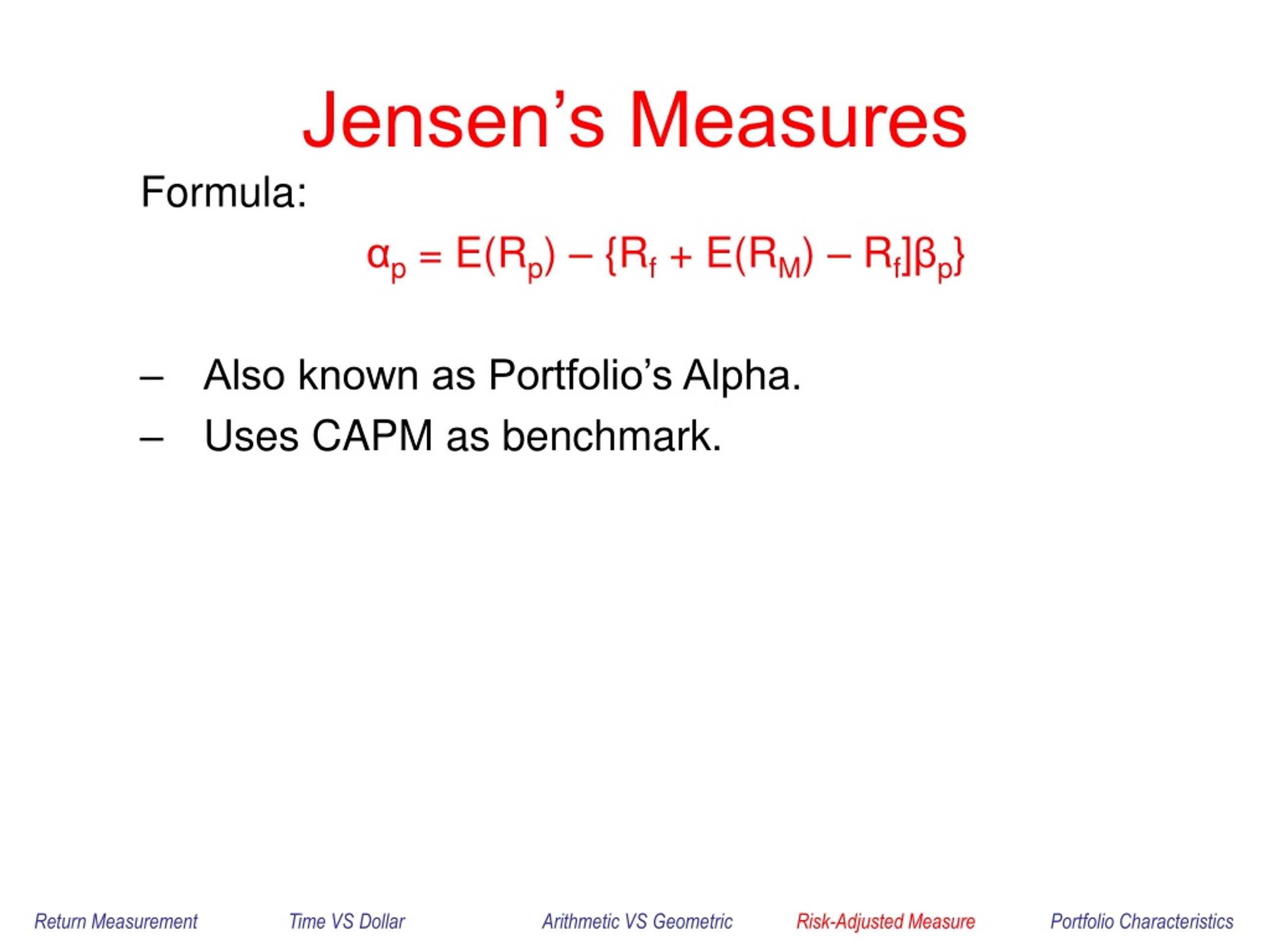 Jensen’s Measures

Formula:

$\alpha_p = E(R_p) – \{R_f + E(R_M) – R_f]\beta_p\}$

– Also known as Portfolio’s Alpha.
– Uses CAPM as benchmark.

Return Measurement Time VS Dollar Arithmetic VS Geometric Risk-Adjusted Measure Portfolio Characteristics